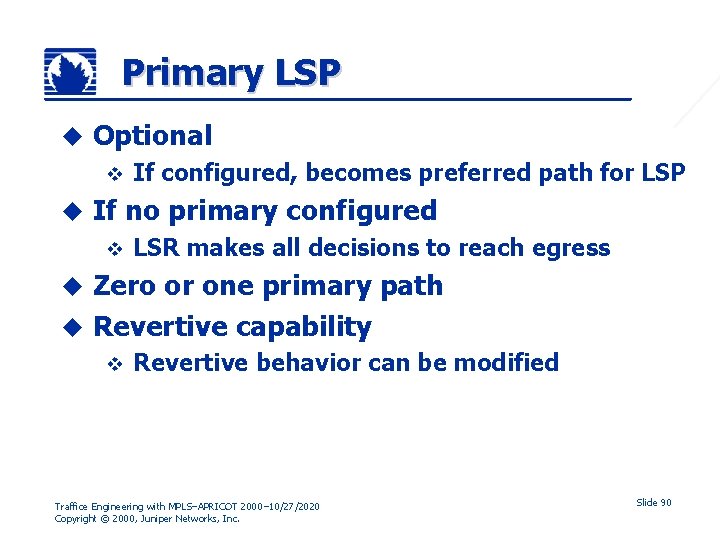 Primary LSP

◆ Optional
❖ If configured, becomes preferred path for LSP
◆ If no primary configured
❖ LSR makes all decisions to reach egress
◆ Zero or one primary path
◆ Revertive capability
❖ Revertive behavior can be modified

Traffice Engineering with MPLS–APRICOT 2000–10/27/2020
Copyright © 2000, Juniper Networks, Inc.

Slide 90